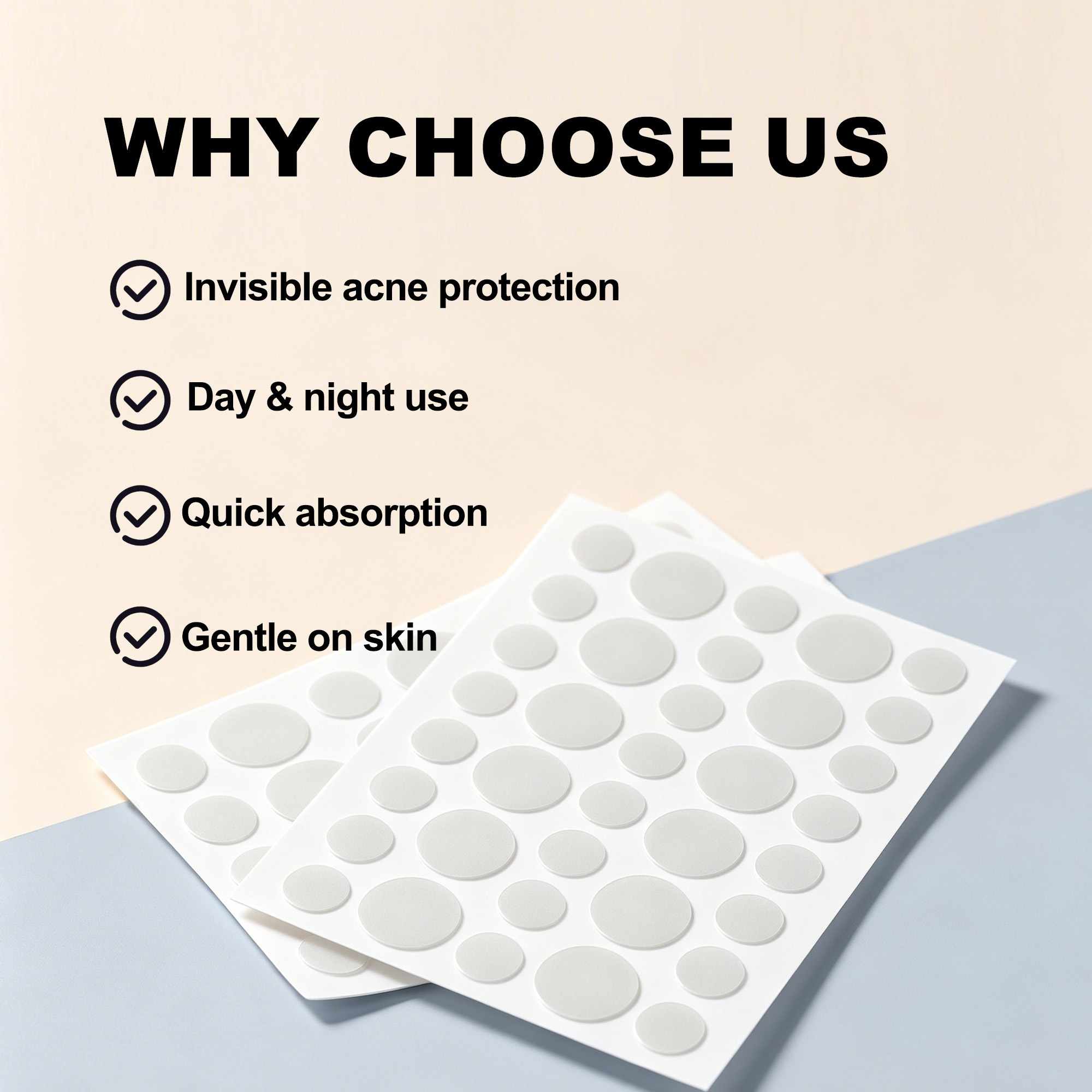 WHY CHOOSE US

Invisible acne protection

Day & night use

Quick absorption

Gentle on skin